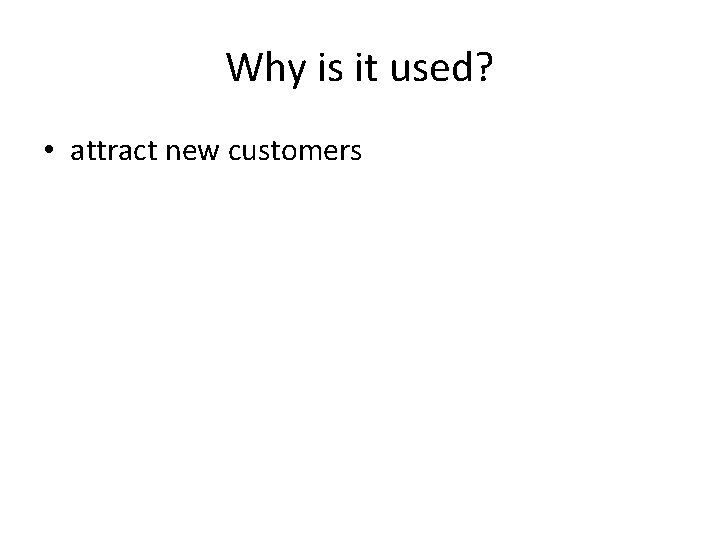 Why is it used?

• attract new customers